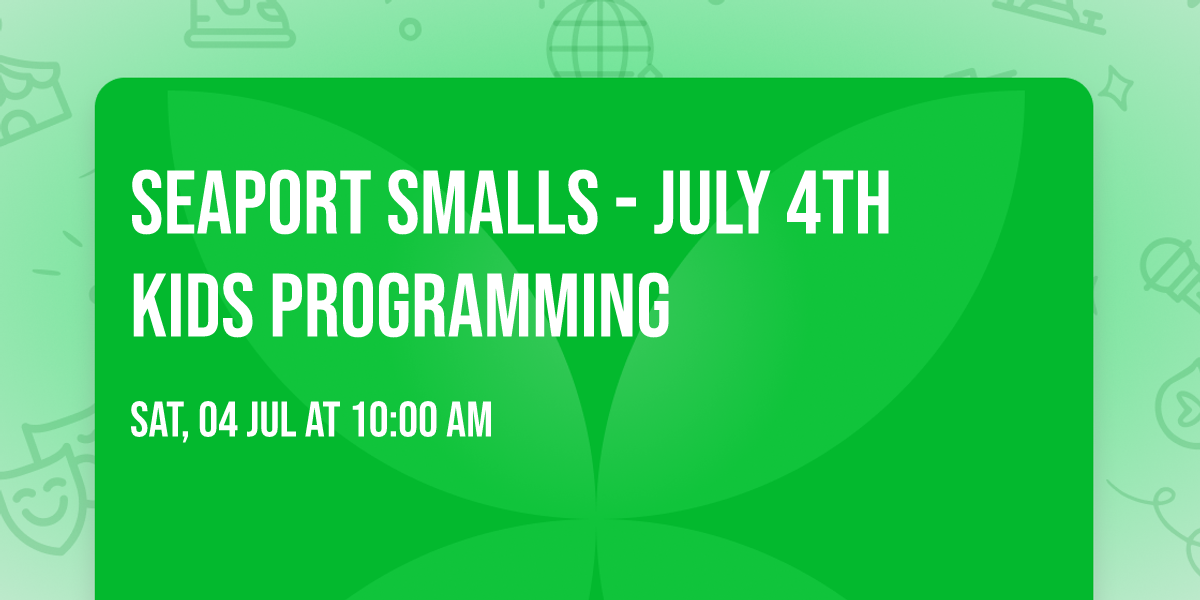 SEAPORT SMALLS - JULY 4TH KIDS PROGRAMMING

SAT, 04 JUL AT 10:00 AM